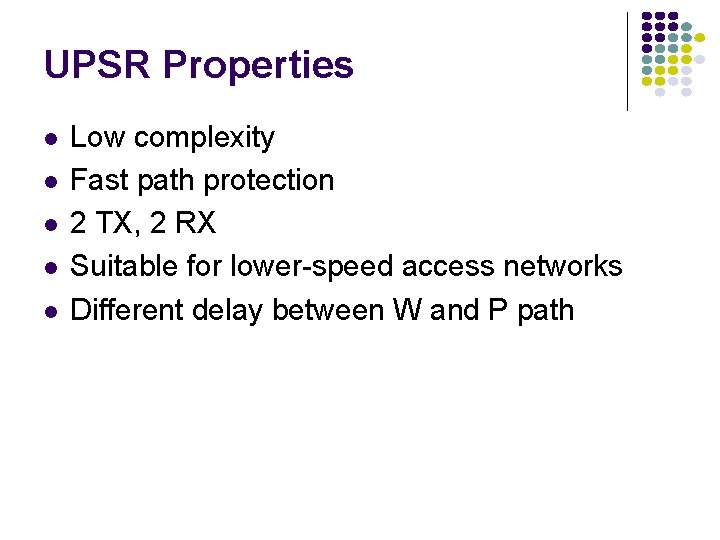 UPSR Properties

- Low complexity
- Fast path protection
- 2 TX, 2 RX
- Suitable for lower-speed access networks
- Different delay between W and P path